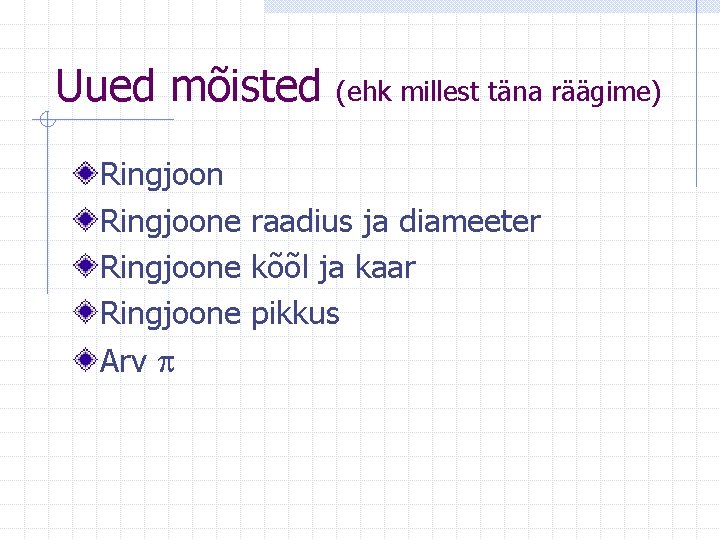 Uued mõisted (ehk millest täna räägime)

Ringjoon

Ringjoone raadius ja diameeter

Ringjoone kõõl ja kaar

Ringjoone pikkus

Arv $\pi$